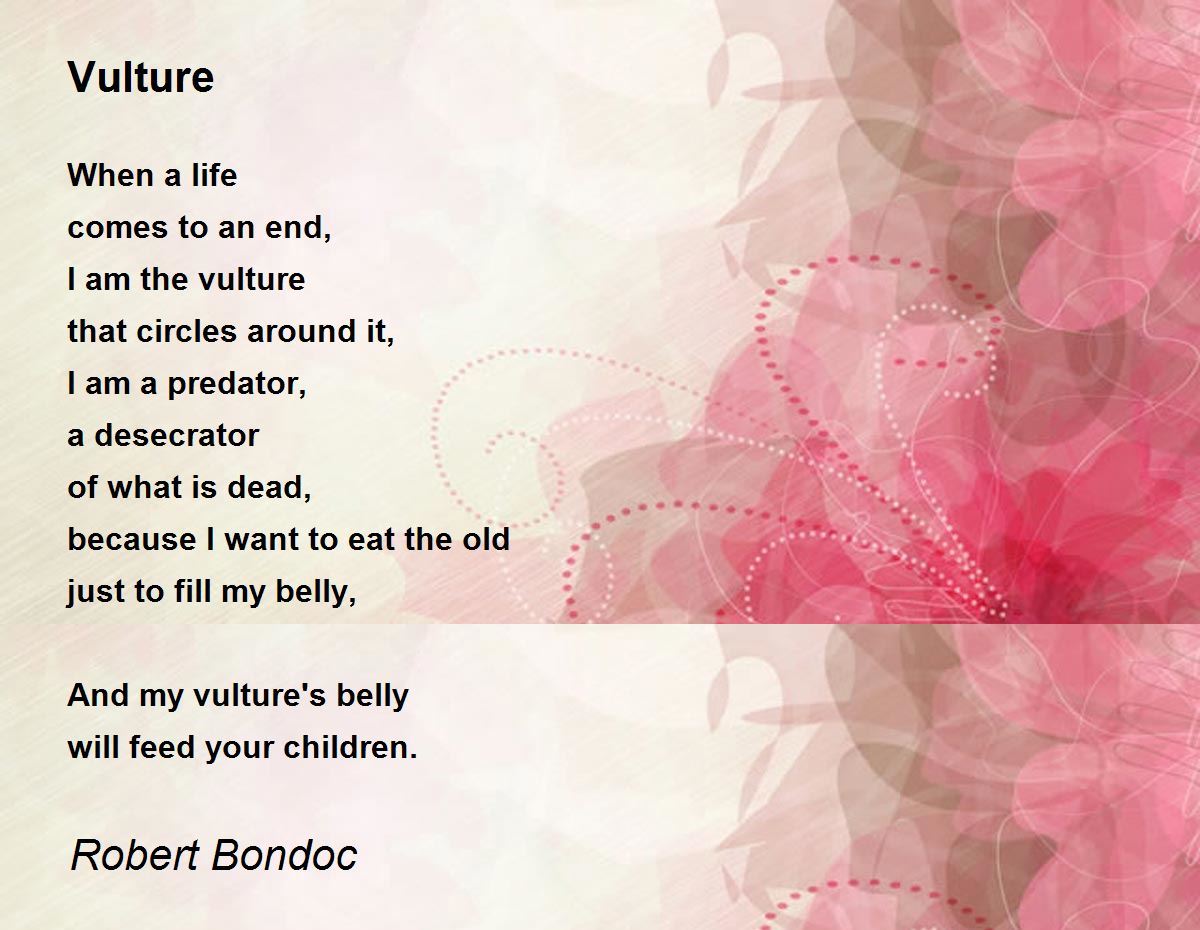 Vulture

When a life
comes to an end,
I am the vulture
that circles around it,
I am a predator,
a desecrator
of what is dead,
because I want to eat the old
just to fill my belly,

And my vulture's belly
will feed your children.

Robert Bondoc